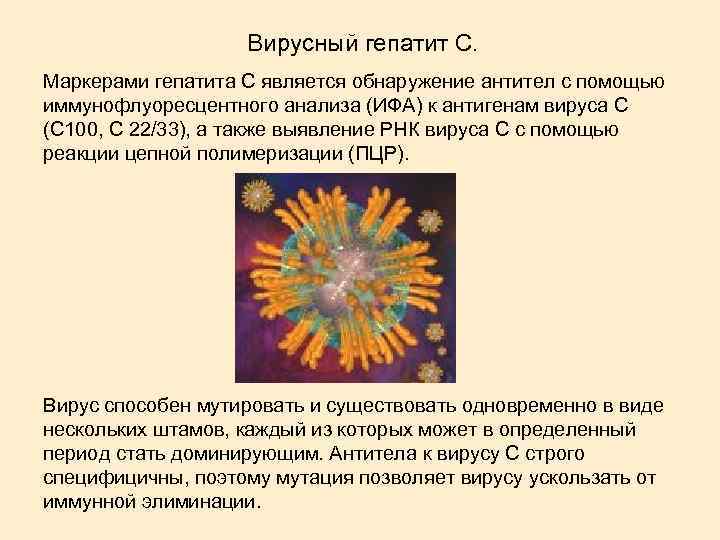 Вирусный гепатит С.

Маркерами гепатита С является обнаружение антител с помощью иммунофлуоресцентного анализа (ИФА) к антигенам вируса С (С100, С 22/33), а также выявление РНК вируса С с помощью реакции цепной полимеризации (ПЦР).

Вирус способен мутировать и существовать одновременно в виде нескольких штамов, каждый из которых может в определенный период стать доминирующим. Антитела к вирусу С строго специфичны, поэтому мутация позволяет вирусу ускользать от иммунной элиминации.